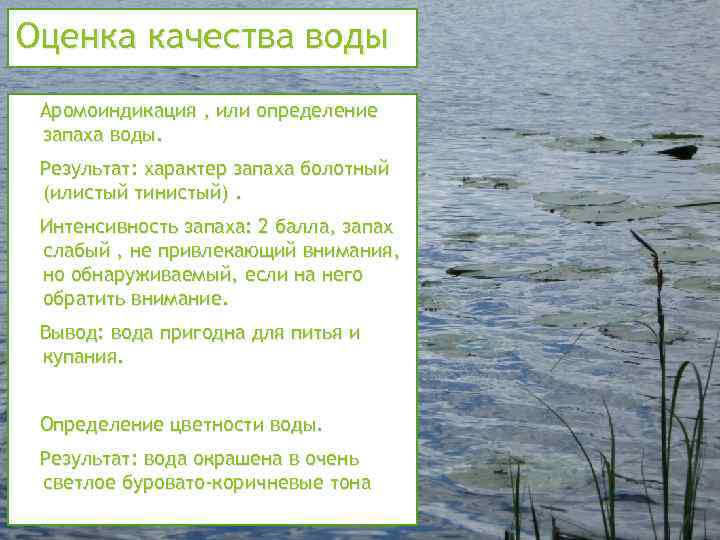 Оценка качества воды

Аромоиндикация , или определение запаха воды.

Результат: характер запаха болотный (илистый тинистый) .

Интенсивность запаха: 2 балла, запах слабый , не привлекающий внимания, но обнаруживаемый, если на него обратить внимание.

Вывод: вода пригодна для питья и купания.

Определение цветности воды.

Результат: вода окрашена в очень светлое буровато-коричневые тона